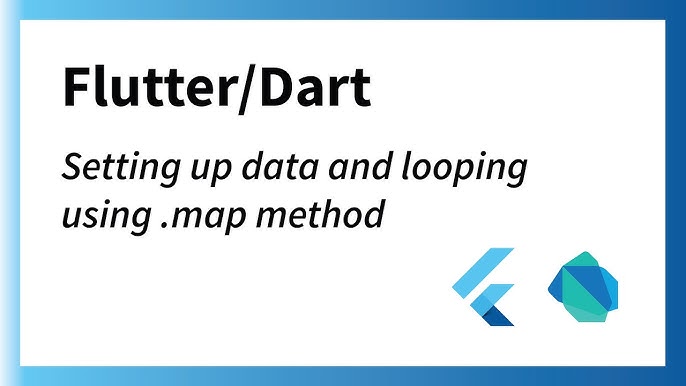 Flutter/Dart

Setting up data and looping using .map method